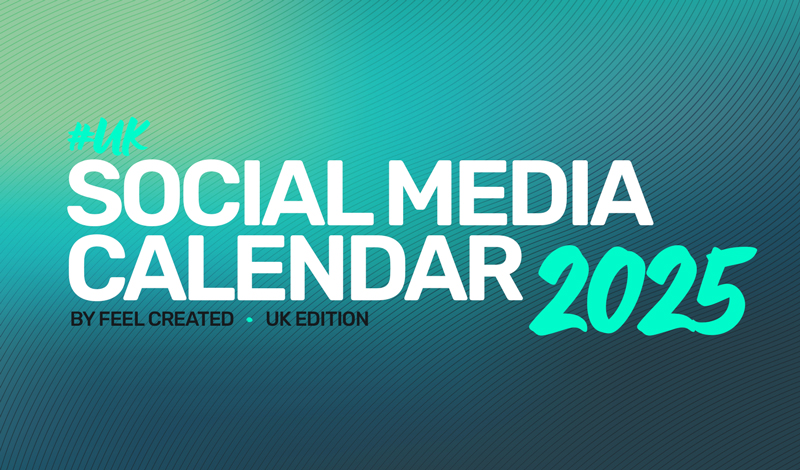 #UK
SOCIAL MEDIA CALENDAR 2025
BY FEEL CREATED • UK EDITION